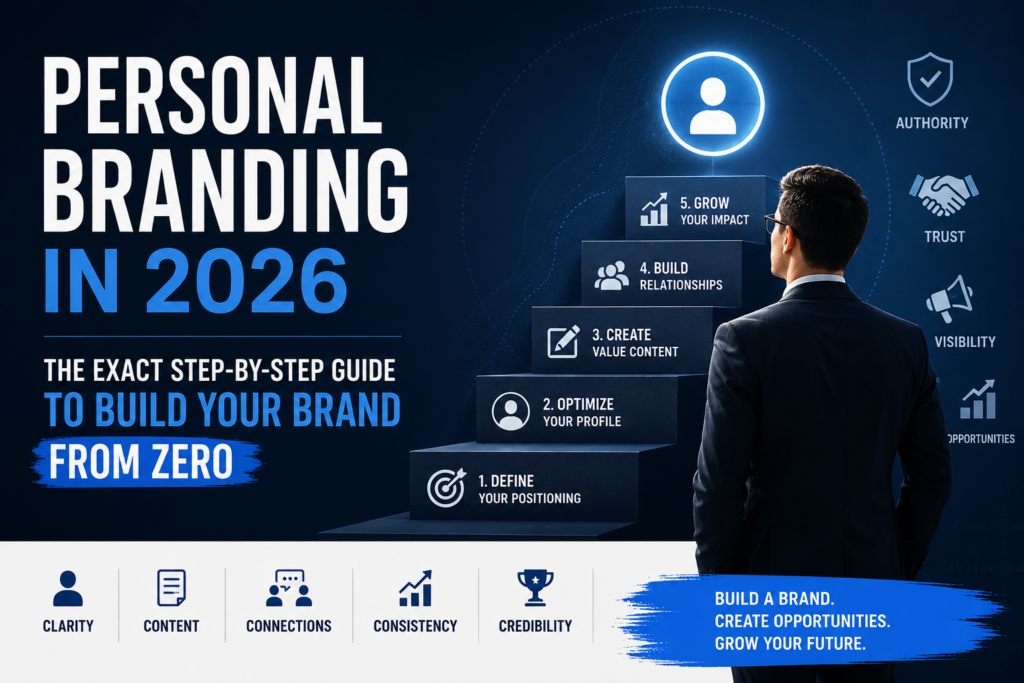 PERSONAL BRANDING IN 2026

THE EXACT STEP-BY-STEP GUIDE TO BUILD YOUR BRAND FROM ZERO

5. GROW YOUR IMPACT

4. BUILD RELATIONSHIPS

3. CREATE VALUE CONTENT

2. OPTIMIZE YOUR PROFILE

1. DEFINE YOUR POSITIONING

AUTHORITY

TRUST

VISIBILITY

OPPORTUNITIES

CLARITY

CONTENT

CONNECTIONS

CONSISTENCY

CREDIBILITY

BUILD A BRAND.
CREATE OPPORTUNITIES.
GROW YOUR FUTURE.